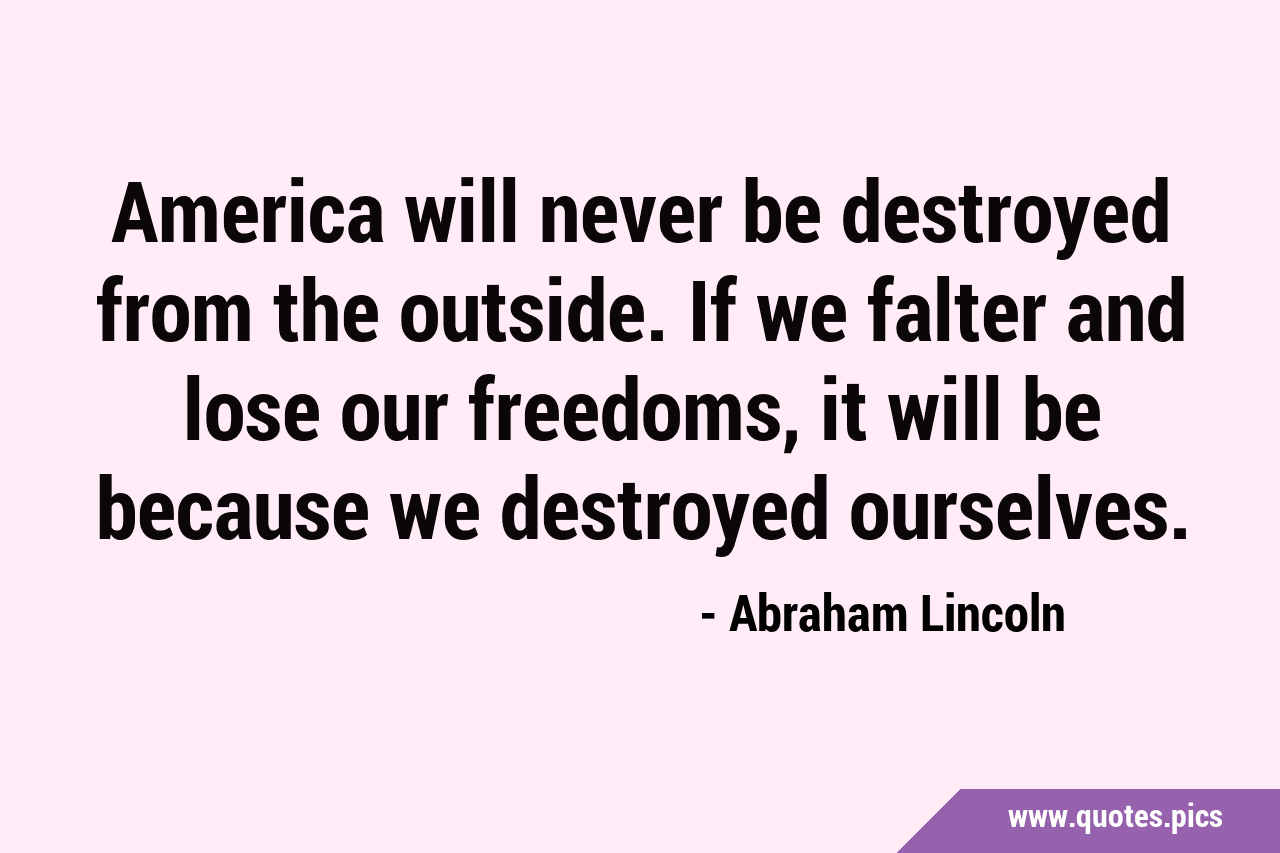 America will never be destroyed from the outside. If we falter and lose our freedoms, it will be because we destroyed ourselves.

- Abraham Lincoln

www.quotes.pics